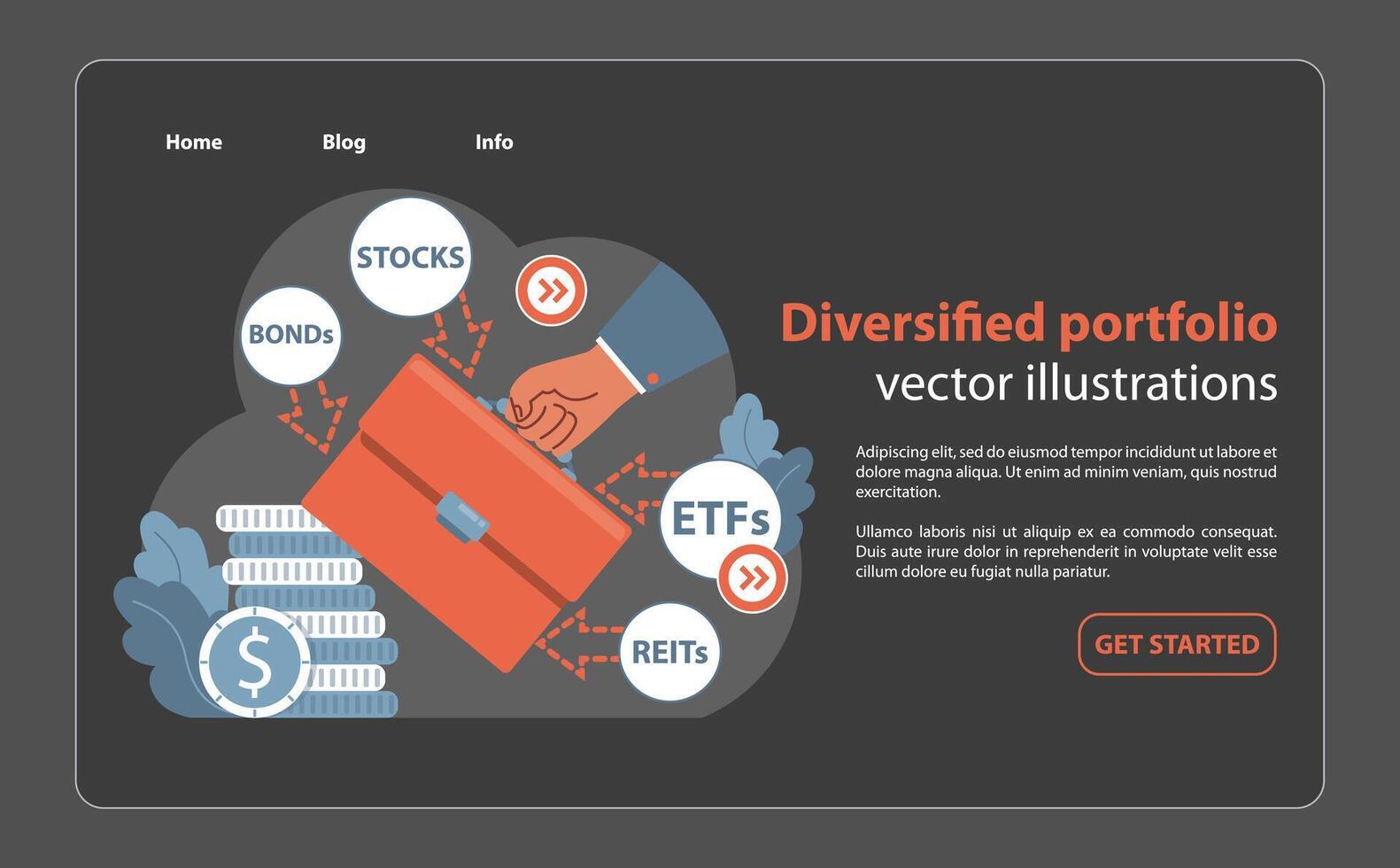 Home Blog Info

STOCKS

BONDs

ETFs

REITs

$

Diversified portfolio
vector illustrations

Adipiscing elit, sed do eiusmod tempor incididunt ut labore et dolore magna aliqua. Ut enim ad minim veniam, quis nostrud exercitation.

Ullamco laboris nisi ut aliquip ex ea commodo consequat. Duis aute irure dolor in reprehenderit in voluptate velit esse cillum dolore eu fugiat nulla pariatur.

GET STARTED